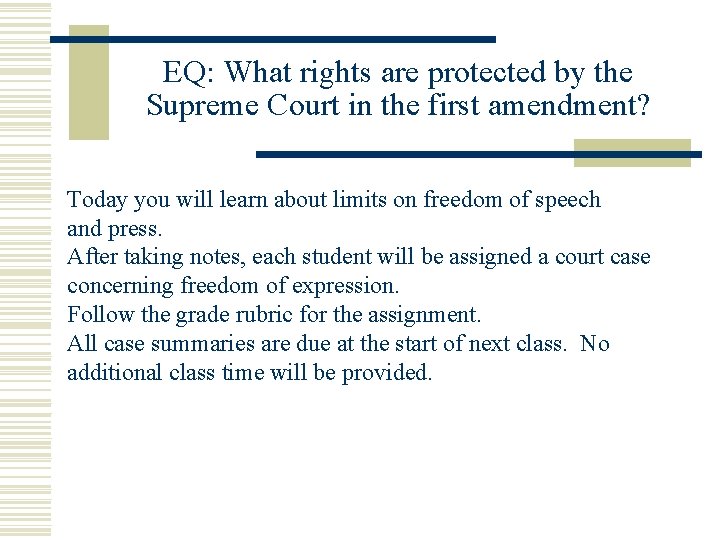 EQ: What rights are protected by the Supreme Court in the first amendment?

Today you will learn about limits on freedom of speech and press.
After taking notes, each student will be assigned a court case concerning freedom of expression.
Follow the grade rubric for the assignment.
All case summaries are due at the start of next class. No additional class time will be provided.